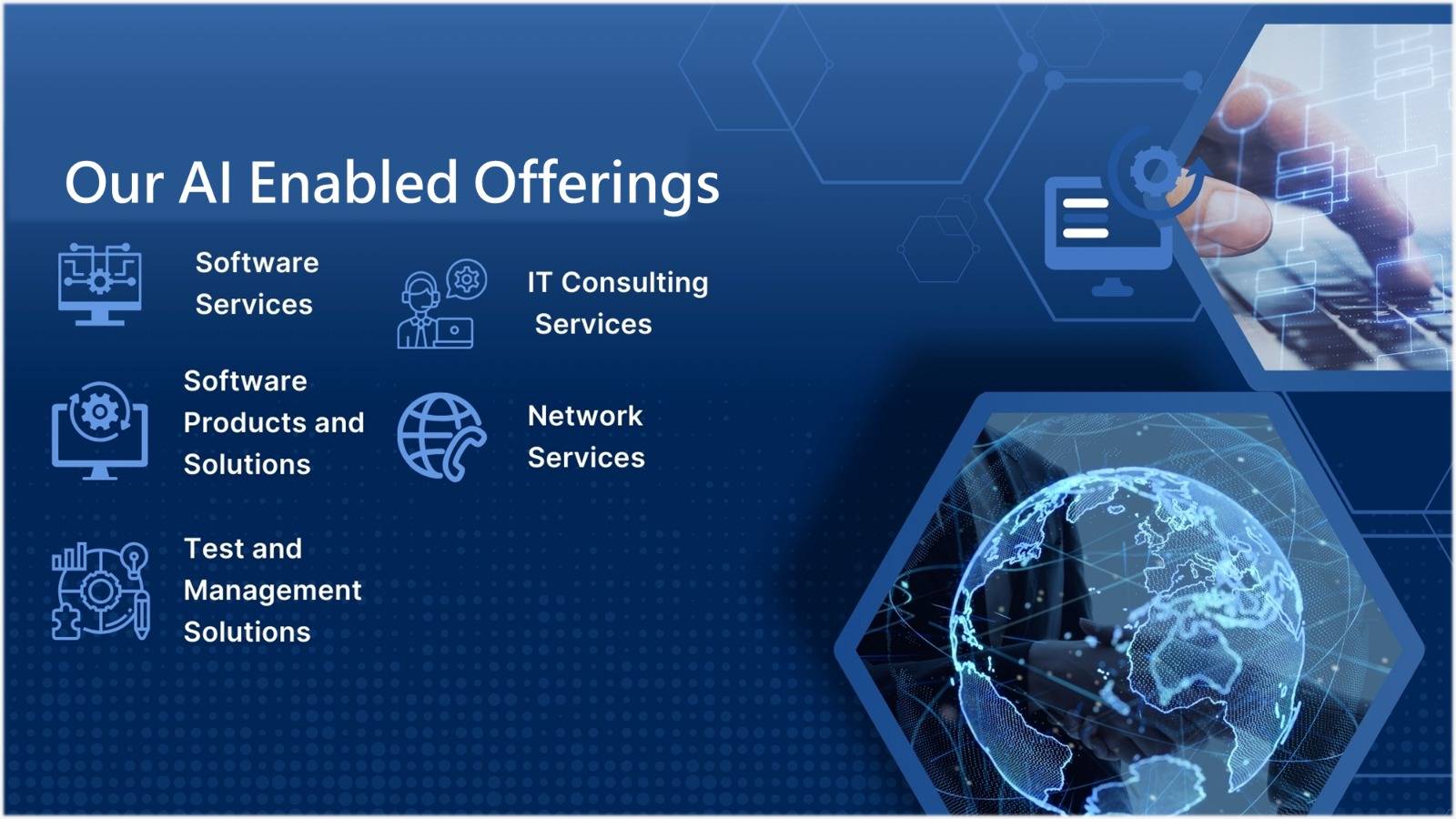 Our AI Enabled Offerings

Software Services

Software Products and Solutions

Test and Management Solutions

IT Consulting Services

Network Services